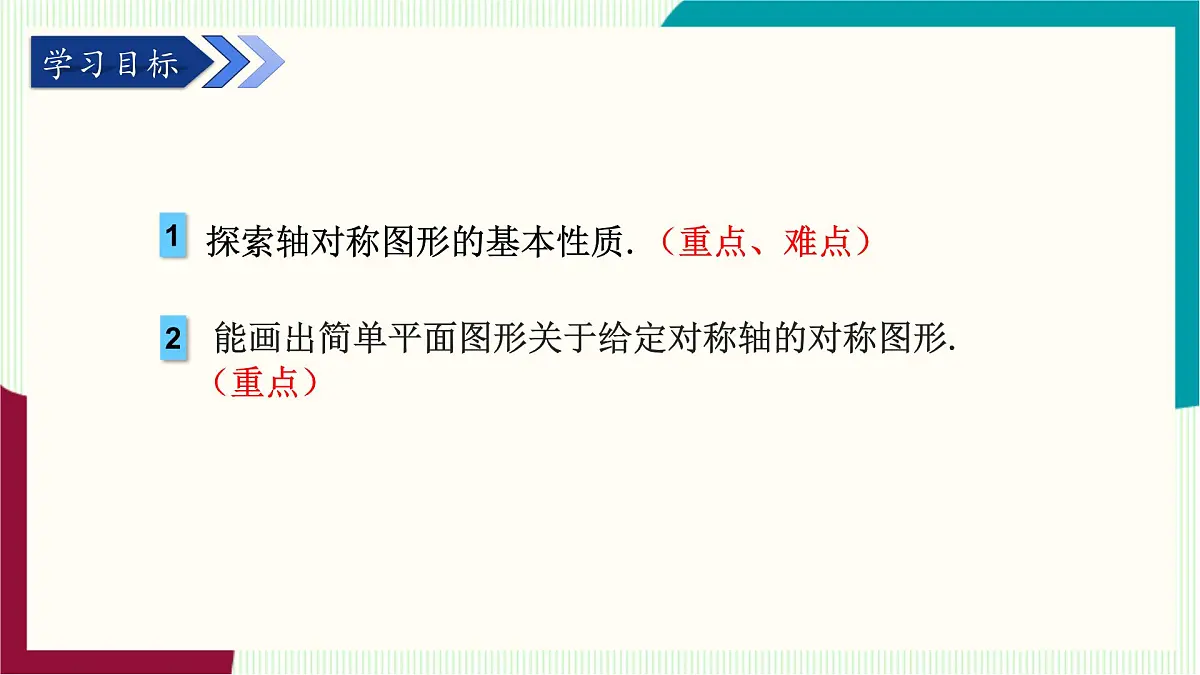 学习目标

1 探索轴对称图形的基本性质.（重点、难点）

2 能画出简单平面图形关于给定对称轴的对称图形.（重点）